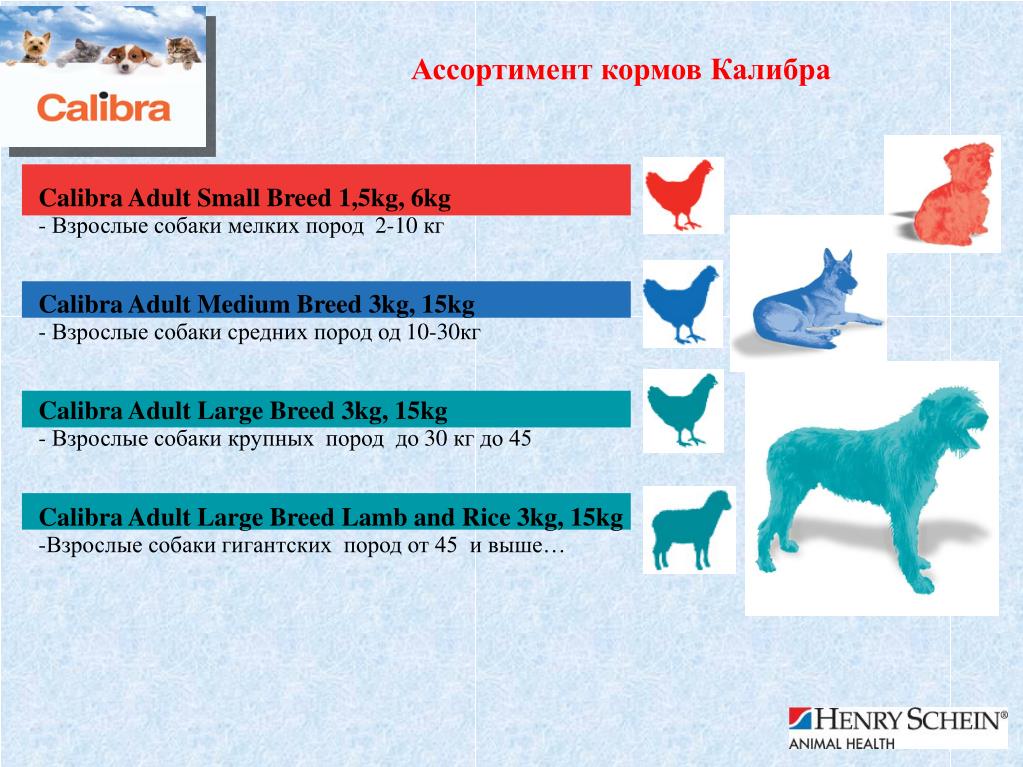 Calibra

Ассортимент кормов Калибра

Calibra Adult Small Breed 1,5kg, 6kg
- Взрослые собаки мелких пород 2-10 кг

Calibra Adult Medium Breed 3kg, 15kg
- Взрослые собаки средних пород од 10-30кг

Calibra Adult Large Breed 3kg, 15kg
- Взрослые собаки крупных пород до 30 кг до 45

Calibra Adult Large Breed Lamb and Rice 3kg, 15kg
-Взрослые собаки гигантских пород от 45 и выше…

HENRY SCHEIN®
ANIMAL HEALTH